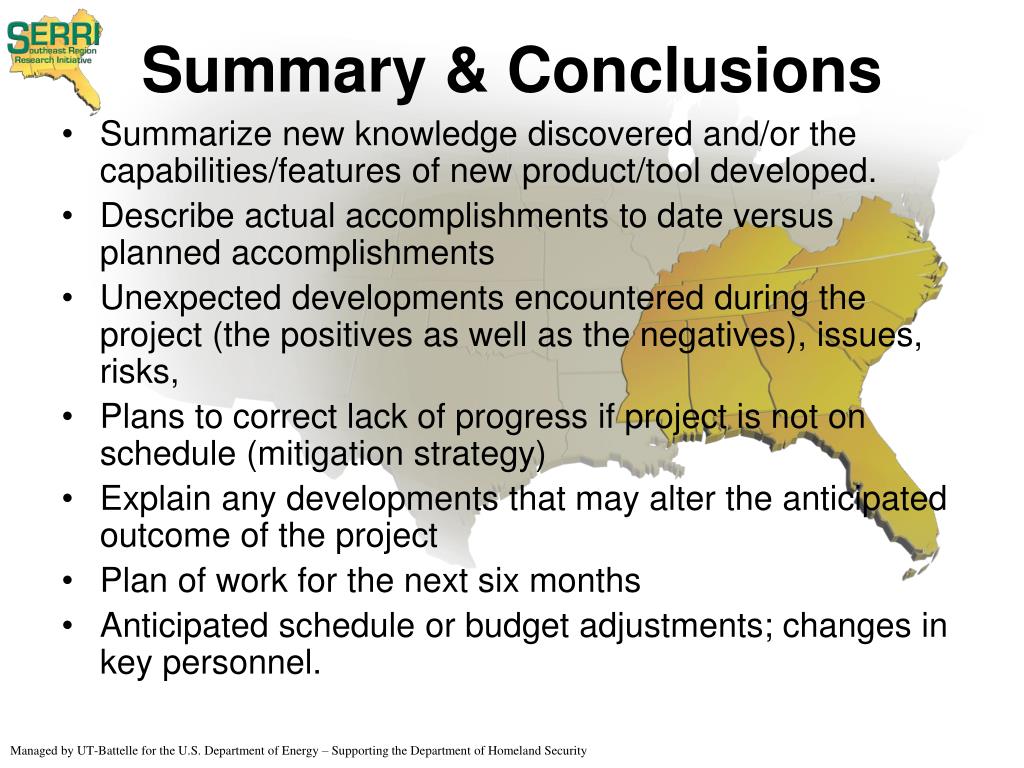 SERRI
Southeast Region Research Initiative

Summary & Conclusions

• Summarize new knowledge discovered and/or the capabilities/features of new product/tool developed.
• Describe actual accomplishments to date versus planned accomplishments
• Unexpected developments encountered during the project (the positives as well as the negatives), issues, risks,
• Plans to correct lack of progress if project is not on schedule (mitigation strategy)
• Explain any developments that may alter the anticipated outcome of the project
• Plan of work for the next six months
• Anticipated schedule or budget adjustments; changes in key personnel.

Managed by UT-Battelle for the U.S. Department of Energy – Supporting the Department of Homeland Security